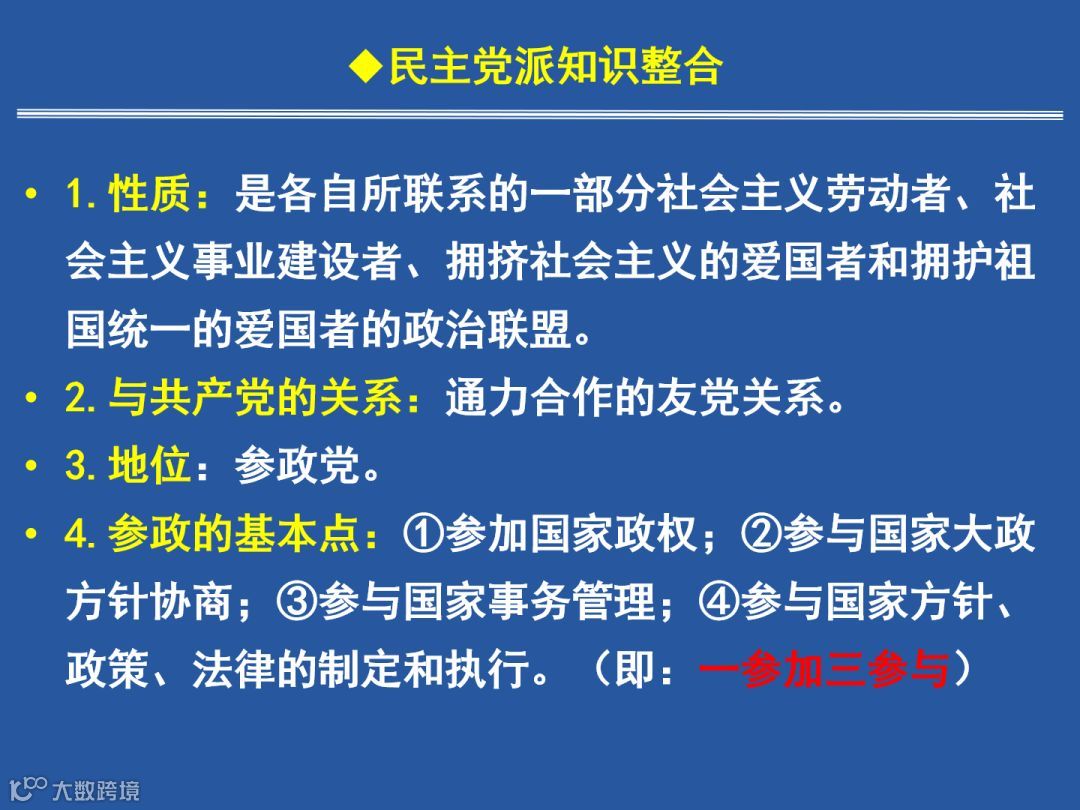 ◆民主党派知识整合

• 1. 性质：是各自所联系的一部分社会主义劳动者、社会主义事业建设者、拥挤社会主义的爱国者和拥护祖国统一的爱国者的政治联盟。

• 2. 与共产党的关系：通力合作的友党关系。

• 3. 地位：参政党。

• 4. 参政的基本点：①参加国家政权；②参与国家大政方针协商；③参与国家事务管理；④参与国家方针、政策、法律的制定和执行。（即：一参加三参与）

大数跨境